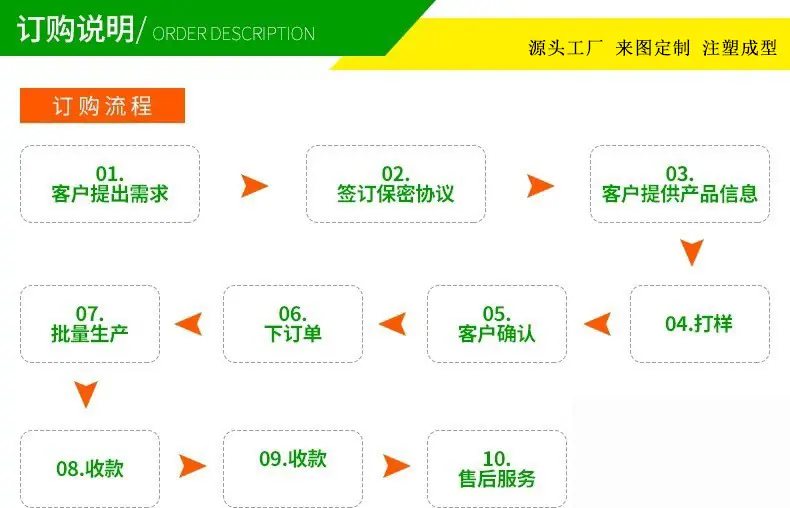 订购说明/ ORDER DESCRIPTION

源头工厂 来图定制 注塑成型

订购流程

01.
客户提出需求

02.
签订保密协议

03.
客户提供产品信息

04.打样

05.
客户确认

06.
下订单

07.
批量生产

08.收款

09.收款

10.
售后服务